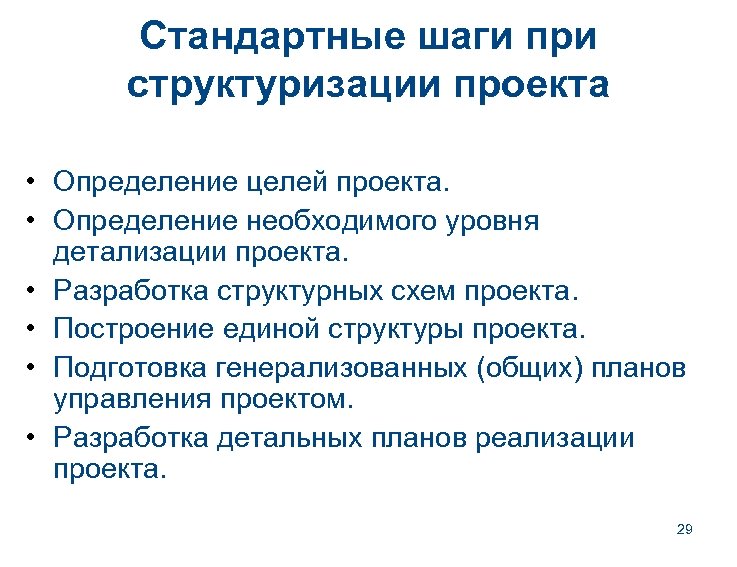 Стандартные шаги при структуризации проекта

• Определение целей проекта.
• Определение необходимого уровня детализации проекта.
• Разработка структурных схем проекта.
• Построение единой структуры проекта.
• Подготовка генерализованных (общих) планов управления проектом.
• Разработка детальных планов реализации проекта.

29